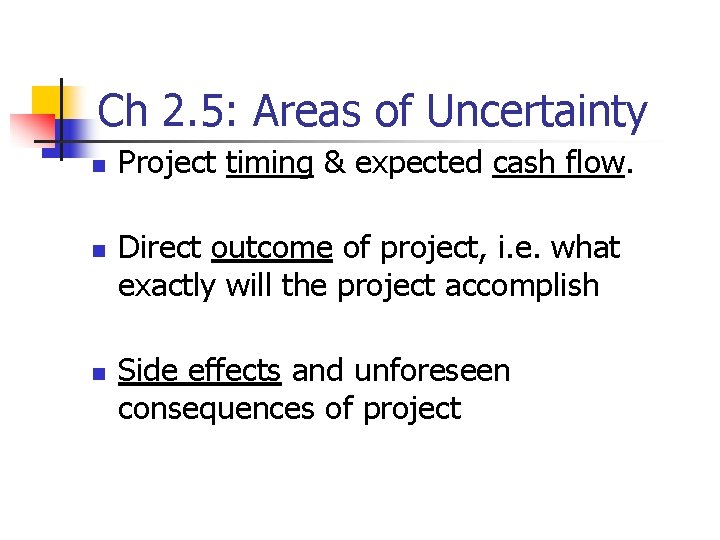 Ch 2.5: Areas of Uncertainty

- Project timing & expected cash flow.

- Direct outcome of project, i.e. what exactly will the project accomplish

- Side effects and unforeseen consequences of project